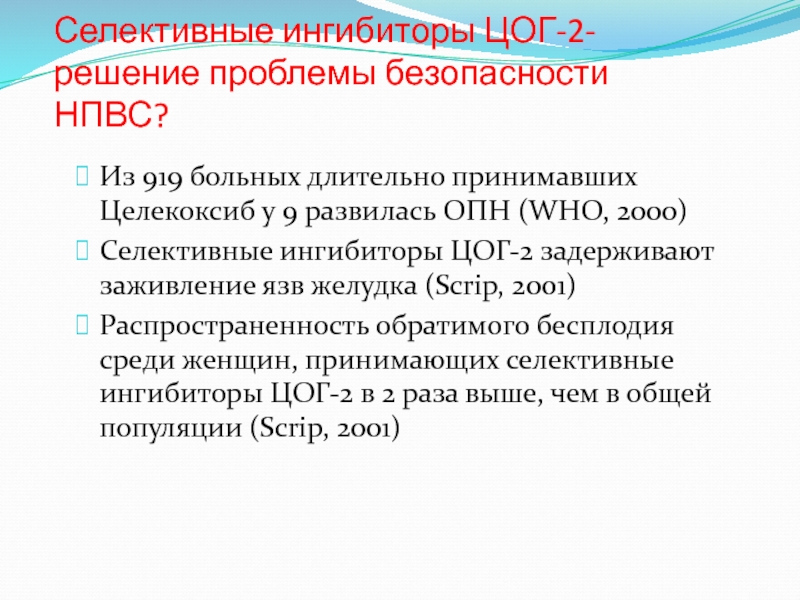 Селективные ингибиторы ЦОГ-2- решение проблемы безопасности НПВС?

Из 919 больных длительно принимавших Целекоксиб у 9 развилась ОПН (WHO, 2000)

Селективные ингибиторы ЦОГ-2 задерживают заживление язв желудка (Scrip, 2001)

Распространенность обратимого бесплодия среди женщин, принимающих селективные ингибиторы ЦОГ-2 в 2 раза выше, чем в общей популяции (Scrip, 2001)